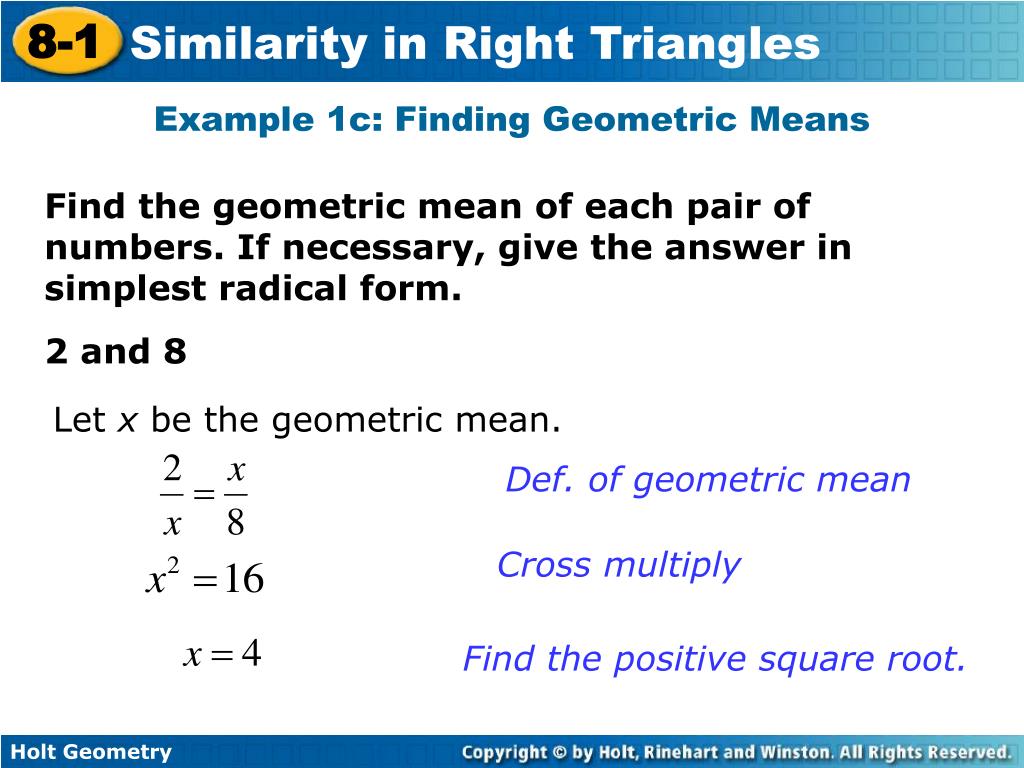 8-1 Similarity in Right Triangles

Example 1c: Finding Geometric Means

Find the geometric mean of each pair of numbers. If necessary, give the answer in simplest radical form.

2 and 8

Let $x$ be the geometric mean.

$\frac{2}{x} = \frac{x}{8}$

Def. of geometric mean

$x^2 = 16$

Cross multiply

$x = 4$

Find the positive square root.

Holt Geometry

Copyright © by Holt, Rinehart and Winston. All Rights Reserved.